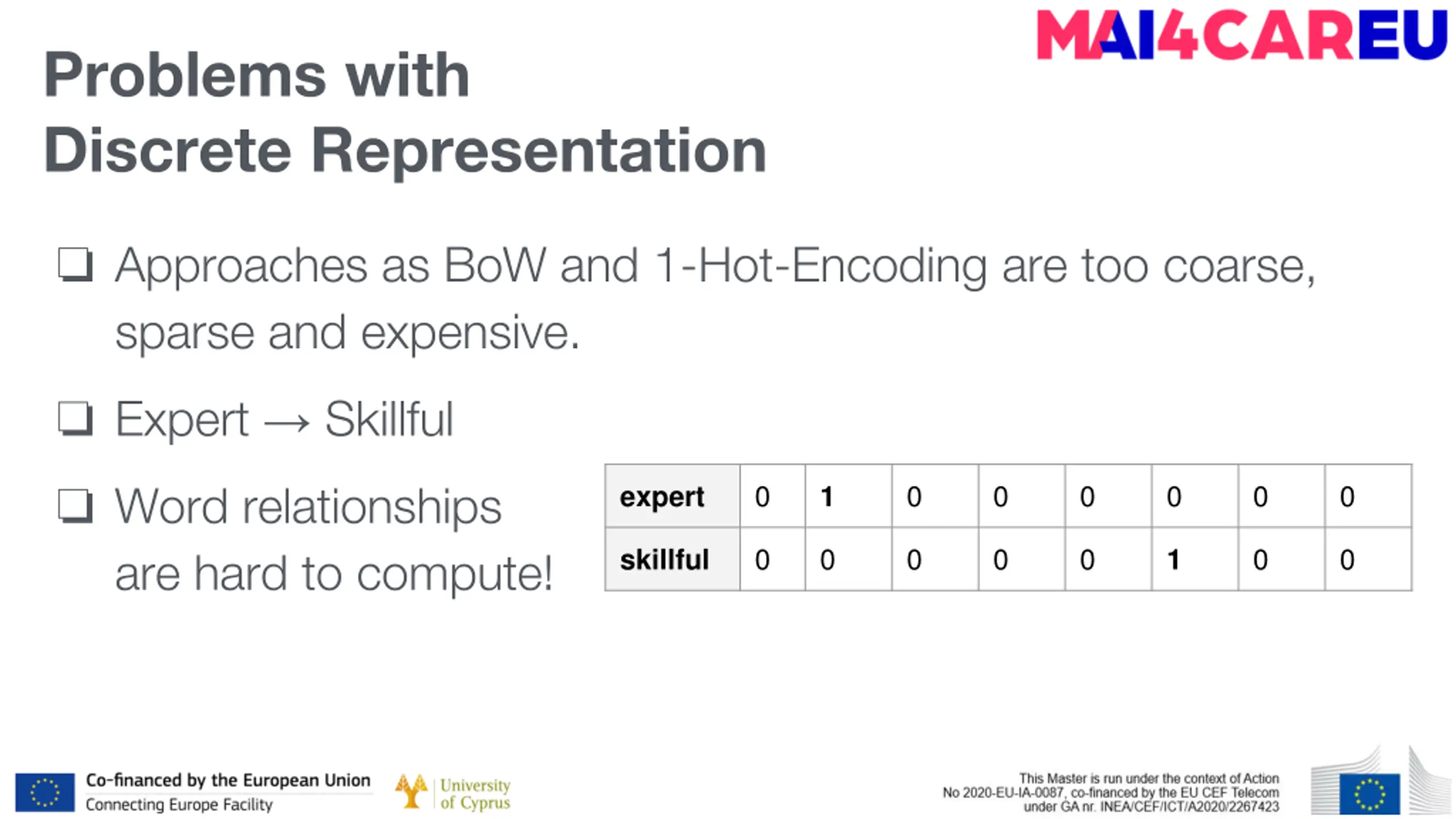 MAI4CAREU

Problems with Discrete Representation

❑ Approaches as BoW and 1-Hot-Encoding are too coarse, sparse and expensive.

❑ Expert → Skillful

❑ Word relationships are hard to compute!

| expert | 0 | 1 | 0 | 0 | 0 | 0 | 0 | 0 |
|---|---|---|---|---|---|---|---|---|
| skillful | 0 | 0 | 0 | 0 | 0 | 1 | 0 | 0 |

Co-financed by the European Union
Connecting Europe Facility

University of Cyprus

This Master is run under the context of Action No 2020-EU-IA-0087, co-financed by the EU CEF Telecom under GA nr. INEA/CEF/ICT/A2020/2267423